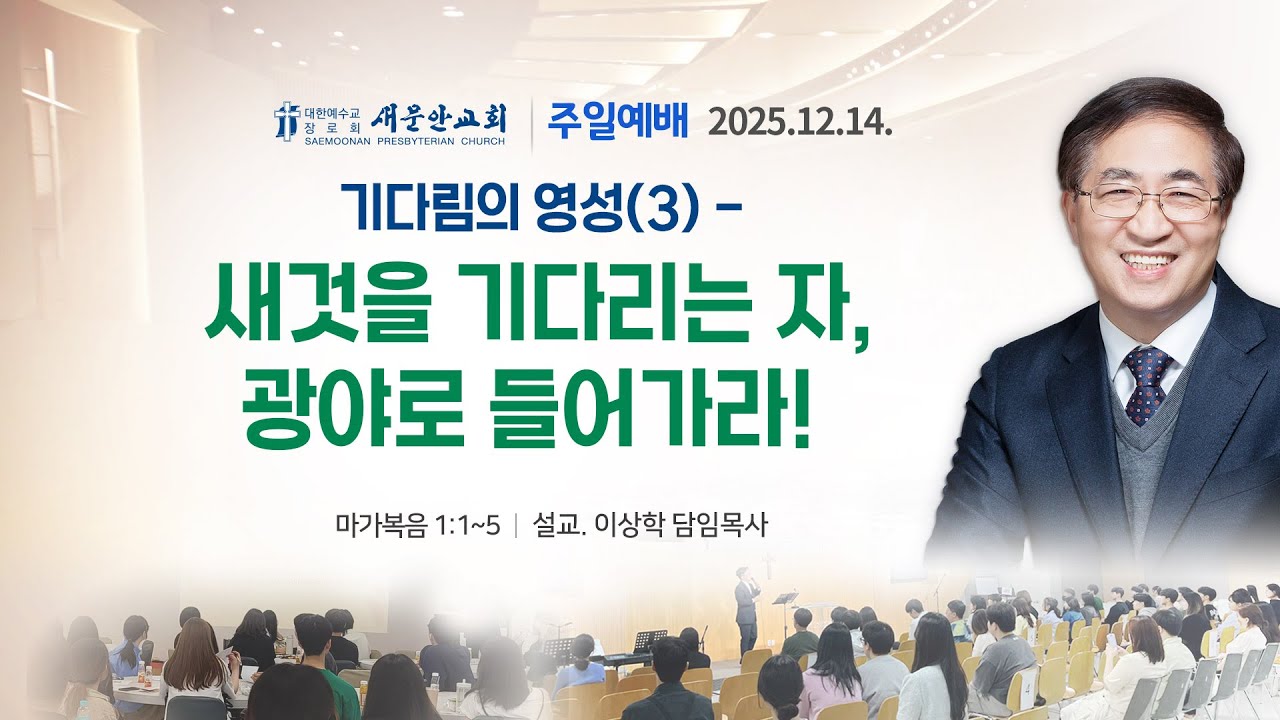 대한예수교 장로회 새문안교회
SAEMOONAN PRESBYTERIAN CHURCH

주일예배 2025.12.14.

기다림의 영성(3) -

새것을 기다리는 자, 광야로 들어가라!

마가복음 1:1~5 | 설교. 이상학 담임목사